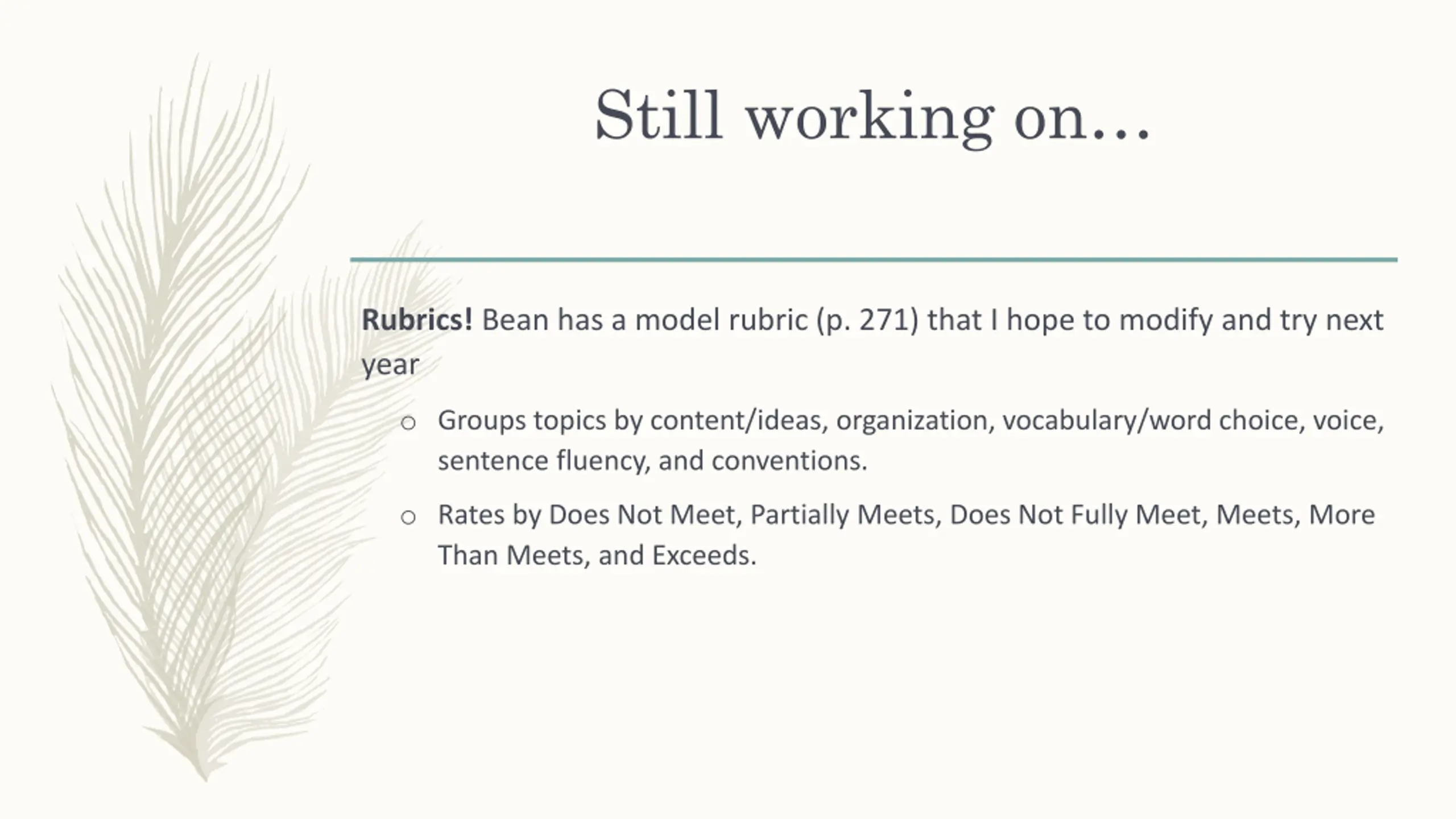 Still working on…

Rubrics! Bean has a model rubric (p. 271) that I hope to modify and try next year

○ Groups topics by content/ideas, organization, vocabulary/word choice, voice, sentence fluency, and conventions.

○ Rates by Does Not Meet, Partially Meets, Does Not Fully Meet, Meets, More Than Meets, and Exceeds.